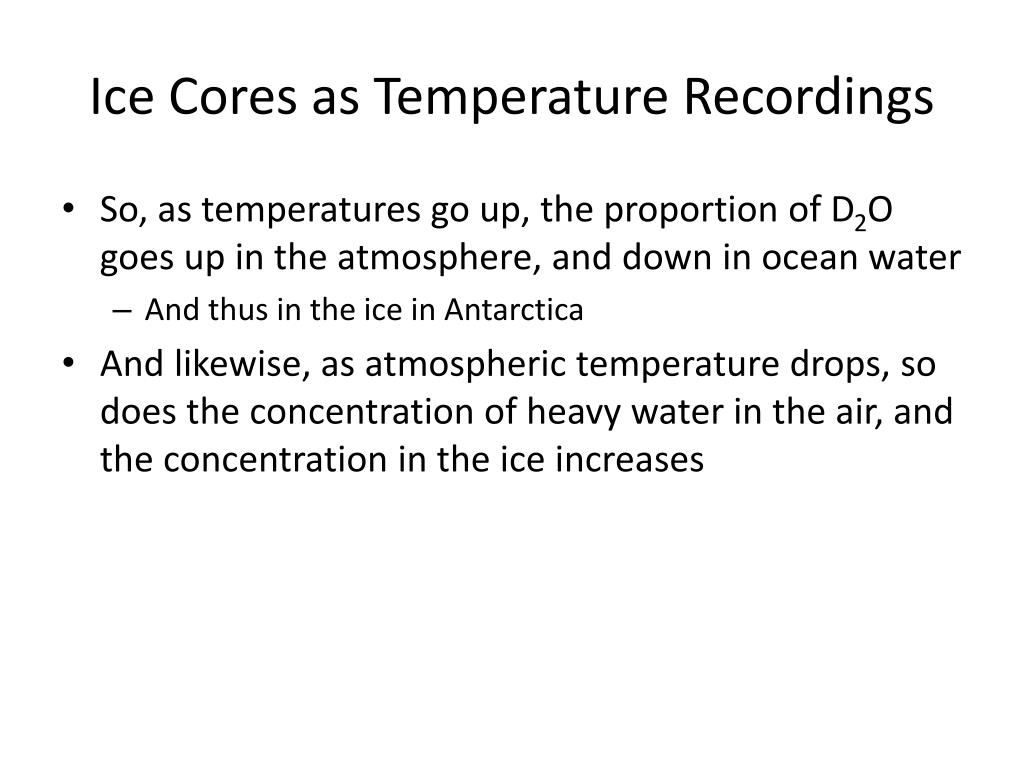 Ice Cores as Temperature Recordings

• So, as temperatures go up, the proportion of $D_2O$ goes up in the atmosphere, and down in ocean water
  – And thus in the ice in Antarctica
• And likewise, as atmospheric temperature drops, so does the concentration of heavy water in the air, and the concentration in the ice increases